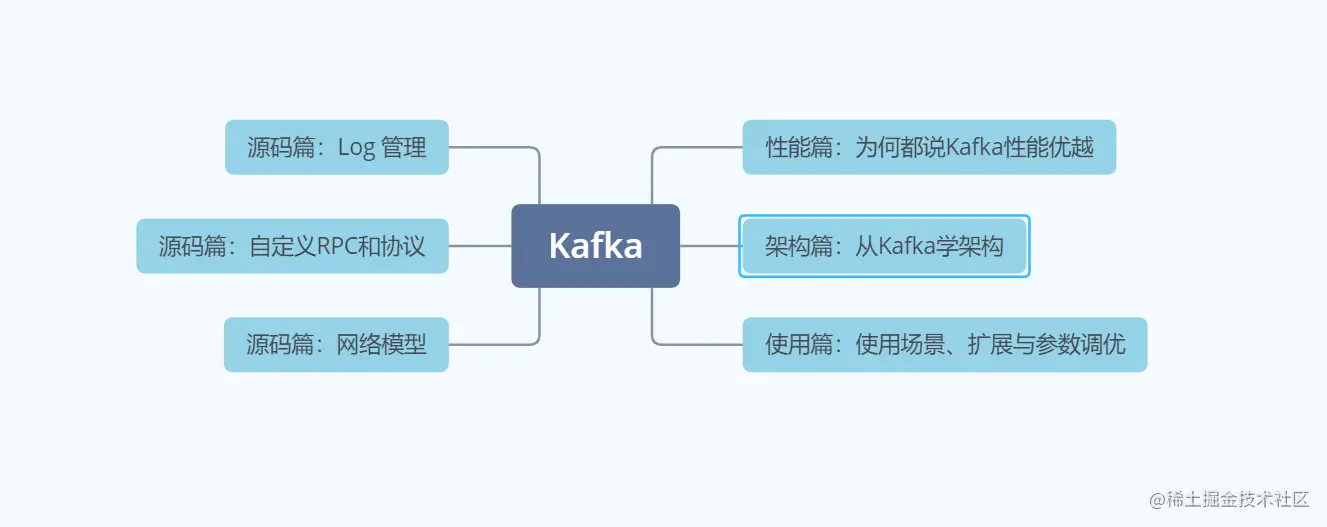 Kafka

源码篇：Log 管理

源码篇：自定义RPC和协议

源码篇：网络模型

性能篇：为何都说Kafka性能优越

架构篇：从Kafka学架构

使用篇：使用场景、扩展与参数调优

@稀土掘金技术社区